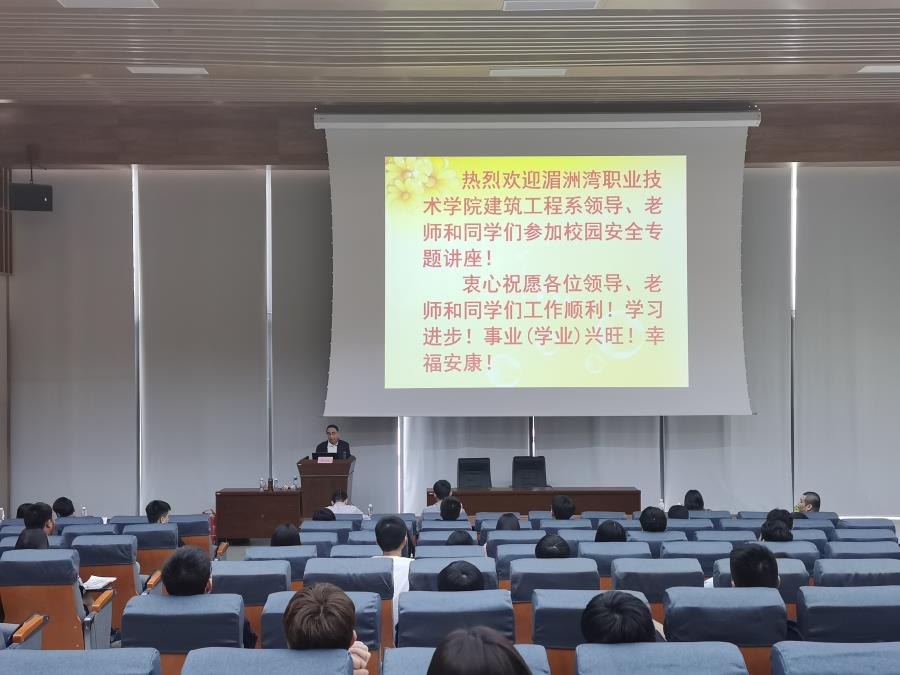 热烈欢迎湄洲湾职业技术学院建筑工程系领导、老师和同学们参加校园安全专题讲座！

衷心祝愿各位领导、老师和同学们工作顺利！学习进步！事业（学业）兴旺！幸福安康！